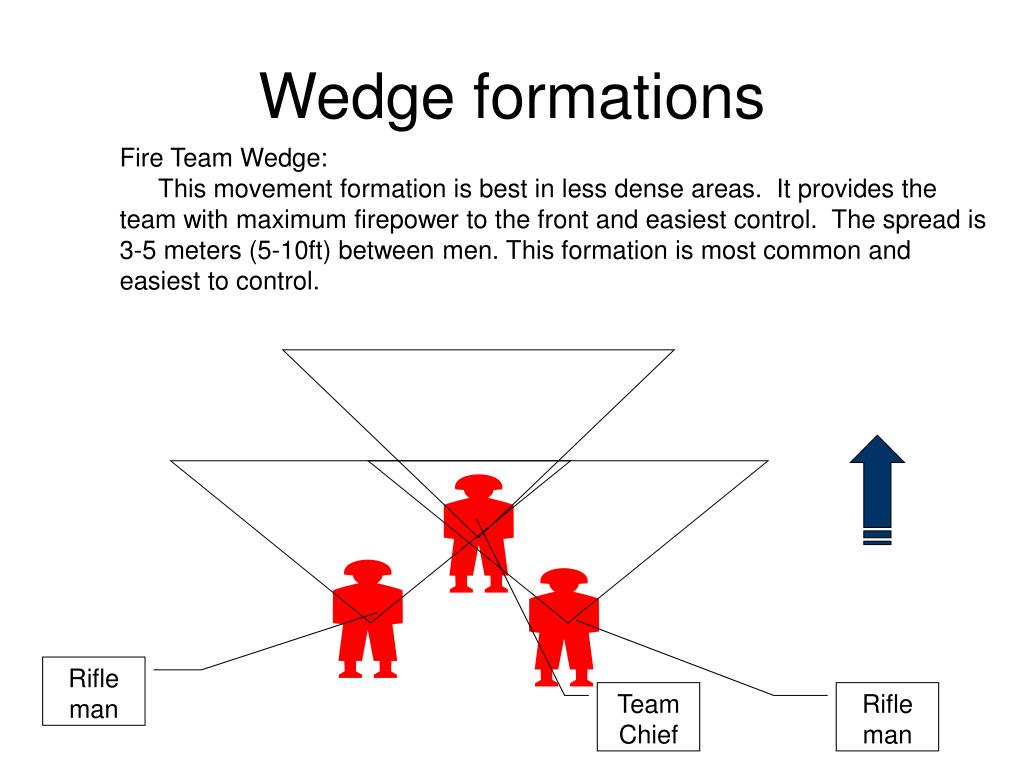 Wedge formations

Fire Team Wedge:
This movement formation is best in less dense areas. It provides the team with maximum firepower to the front and easiest control. The spread is 3-5 meters (5-10ft) between men. This formation is most common and easiest to control.

Rifle man

Team Chief

Rifle man